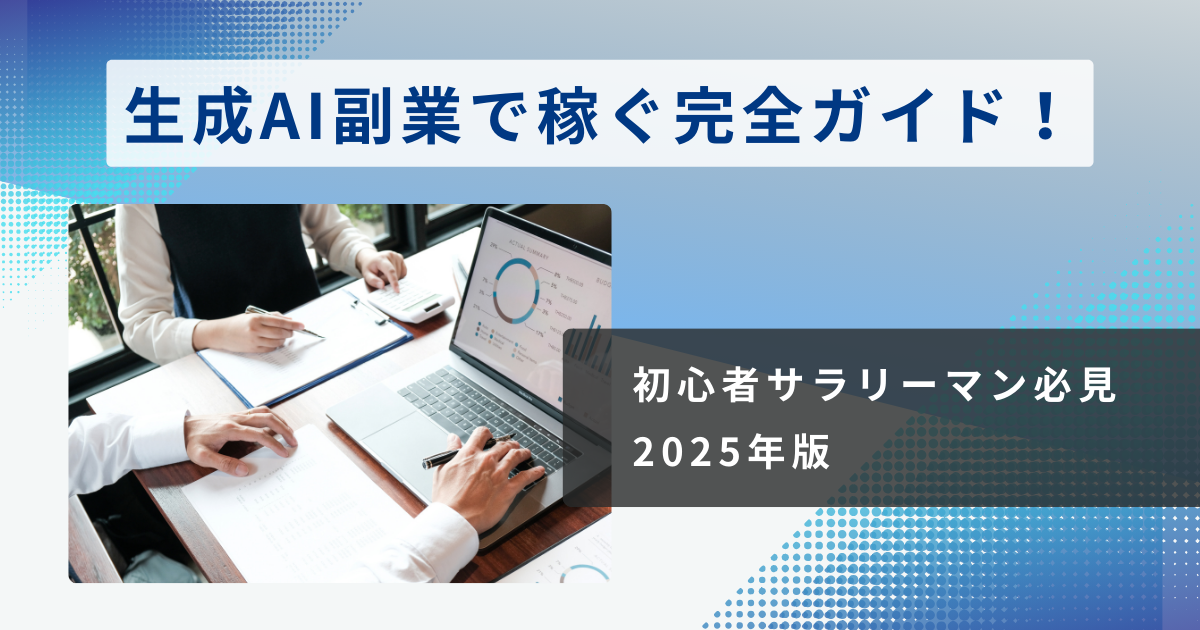 生成AI副業で稼ぐ完全ガイド！

初心者サラリーマン必見
2025年版